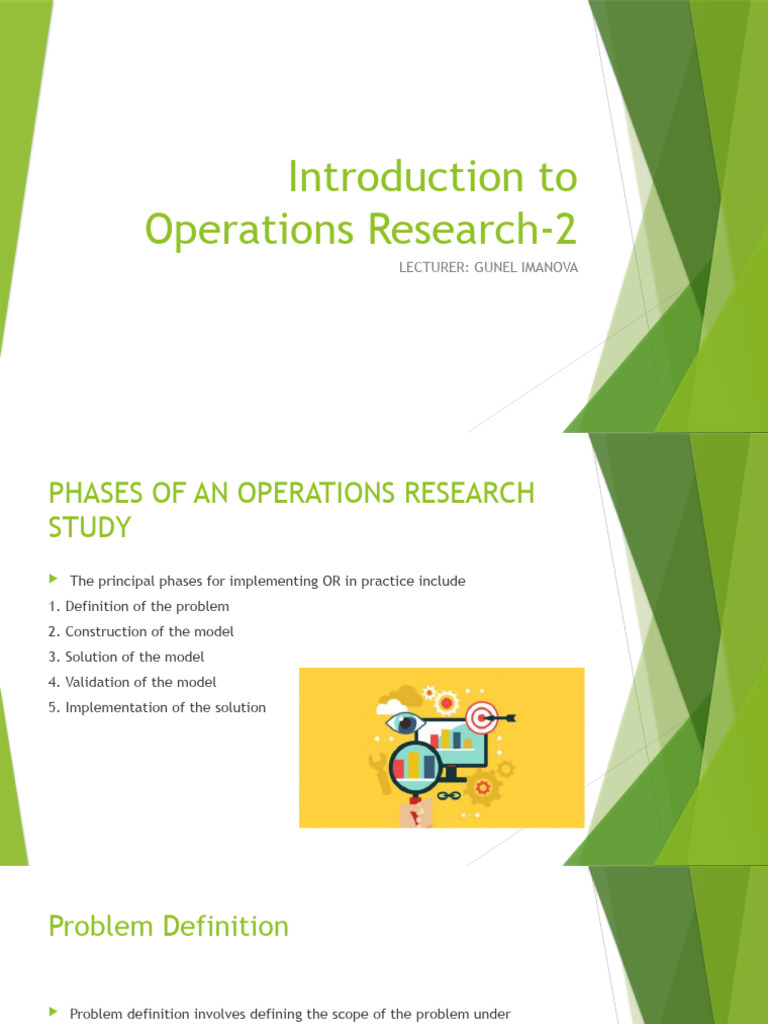 Introduction to Operations Research-2

LECTURER: GUNEL IMANOVA

PHASES OF AN OPERATIONS RESEARCH STUDY

The principal phases for implementing OR in practice include

1. Definition of the problem
2. Construction of the model
3. Solution of the model
4. Validation of the model
5. Implementation of the solution

Problem Definition

Problem definition involves defining the scope of the problem under